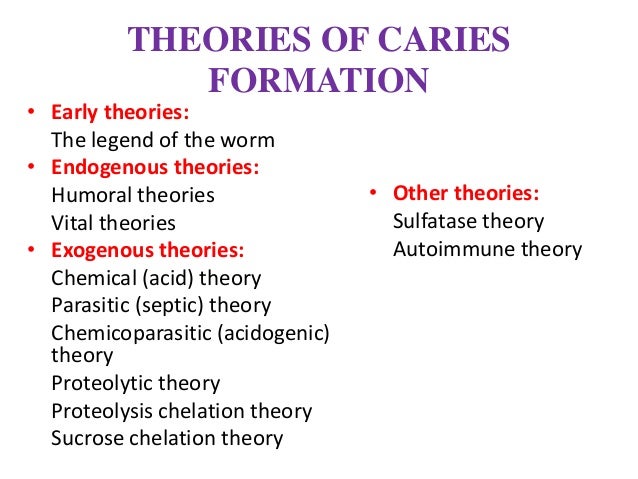 THEORIES OF CARIES FORMATION

• Early theories:
The legend of the worm
• Endogenous theories:
Humoral theories
Vital theories
• Exogenous theories:
Chemical (acid) theory
Parasitic (septic) theory
Chemicoparasitic (acidogenic) theory
Proteolytic theory
Proteolysis chelation theory
Sucrose chelation theory

• Other theories:
Sulfatase theory
Autoimmune theory